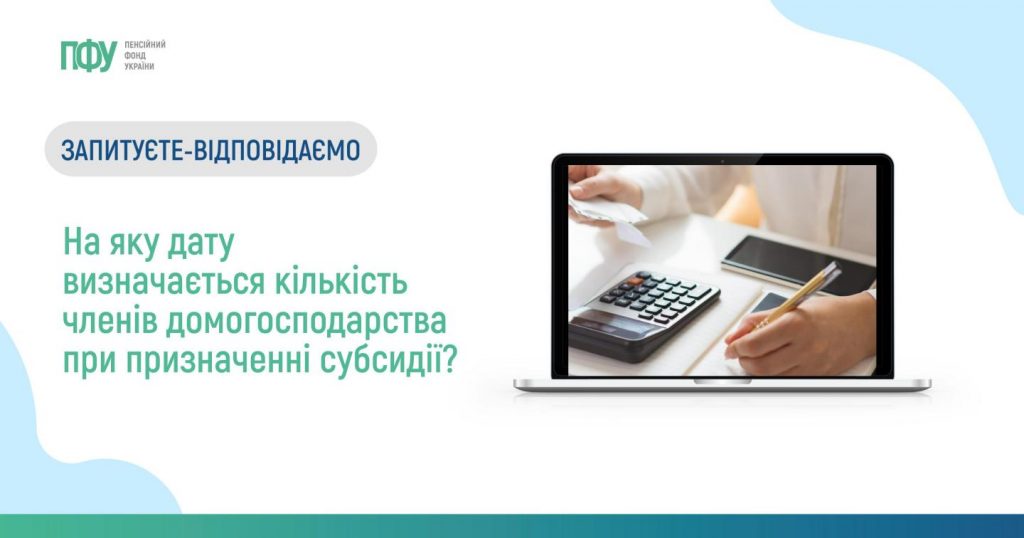 ПФУ ПЕНСІЙНИЙ ФОНД УКРАЇНИ

ЗАПИТУЄТЕ-ВІДПОВІДАЄМО

На яку дату визначається кількість членів домогосподарства при призначенні субсидії?